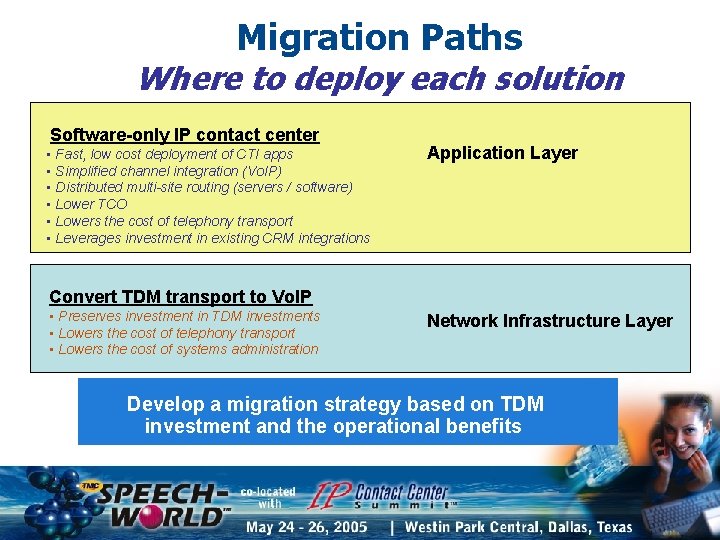 Migration Paths
Where to deploy each solution

Software-only IP contact center
▪ Fast, low cost deployment of CTI apps
▪ Simplified channel integration (VoIP)
▪ Distributed multi-site routing (servers / software)
▪ Lower TCO
▪ Lowers the cost of telephony transport
▪ Leverages investment in existing CRM integrations

Application Layer

Convert TDM transport to VoIP
▪ Preserves investment in TDM investments
▪ Lowers the cost of telephony transport
▪ Lowers the cost of systems administration

Network Infrastructure Layer

Develop a migration strategy based on TDM investment and the operational benefits

TMC SPEECH-WORLD™ co-located with IP Contact Center Summit™

May 24 - 26, 2005 | Westin Park Central, Dallas, Texas